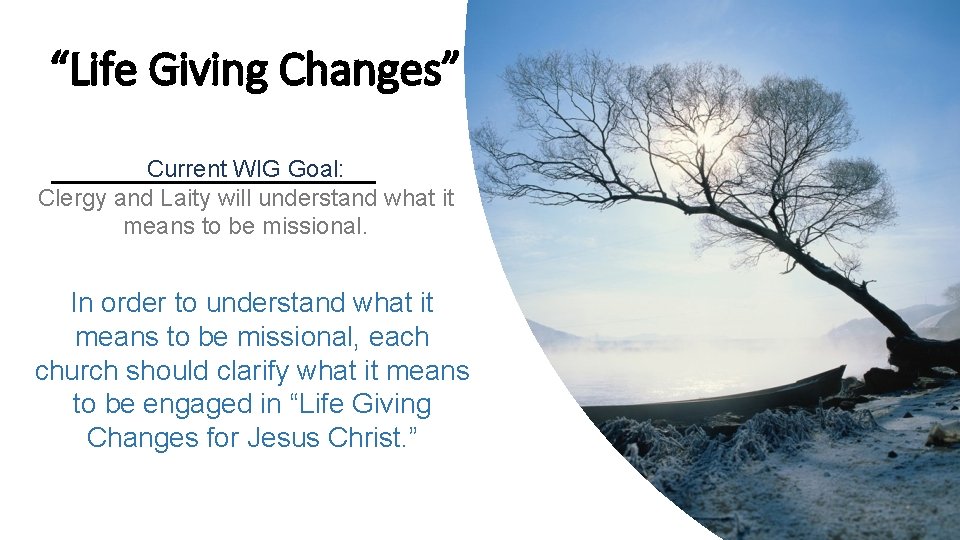 “Life Giving Changes”

Current WIG Goal:
Clergy and Laity will understand what it means to be missional.

In order to understand what it means to be missional, each church should clarify what it means to be engaged in “Life Giving Changes for Jesus Christ.”